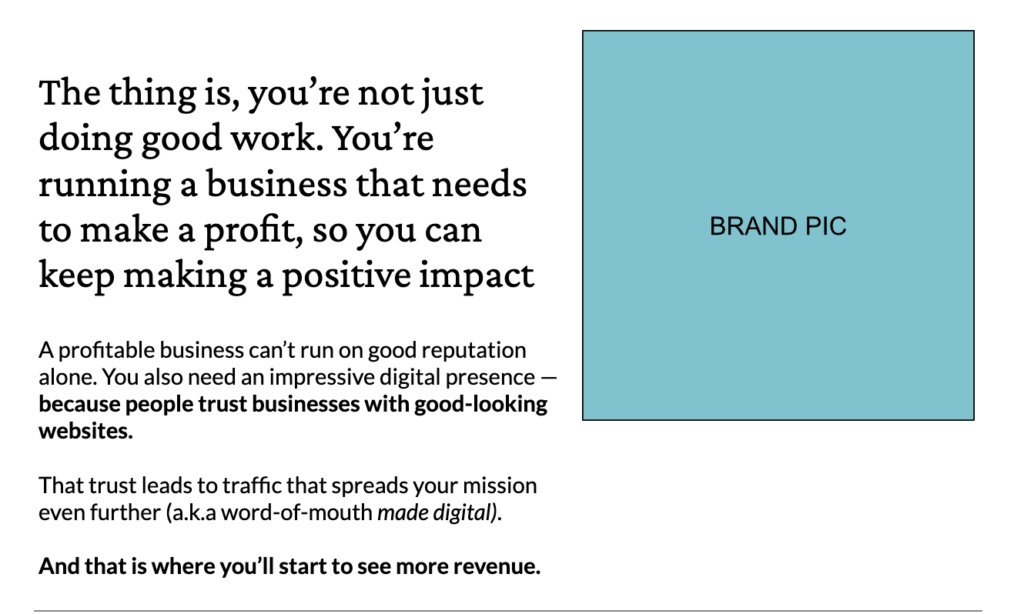 The thing is, you’re not just doing good work. You’re running a business that needs to make a profit, so you can keep making a positive impact

A profitable business can’t run on good reputation alone. You also need an impressive digital presence — because people trust businesses with good-looking websites.

That trust leads to traffic that spreads your mission even further (a.k.a word-of-mouth made digital).

And that is where you’ll start to see more revenue.

BRAND PIC